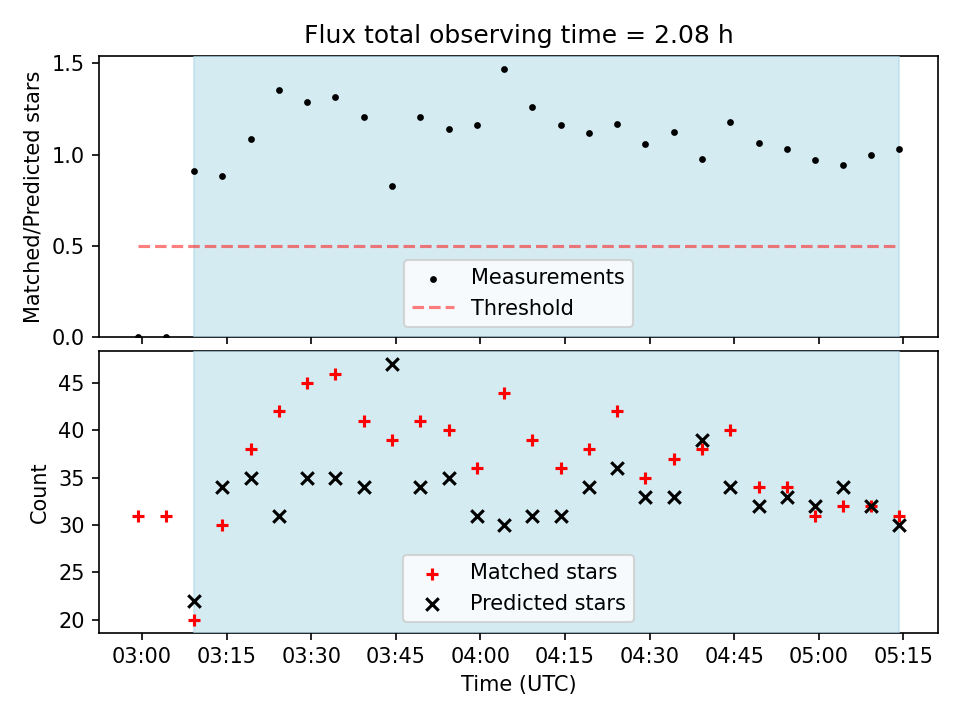 Flux total observing time = 2.08 h

Matched/Predicted stars

1.5
1.0
0.5
0.0

Measurements
Threshold

Count

45
40
35
30
25
20

Matched stars
Predicted stars

03:00 03:15 03:30 03:45 04:00 04:15 04:30 04:45 05:00 05:15

Time (UTC)